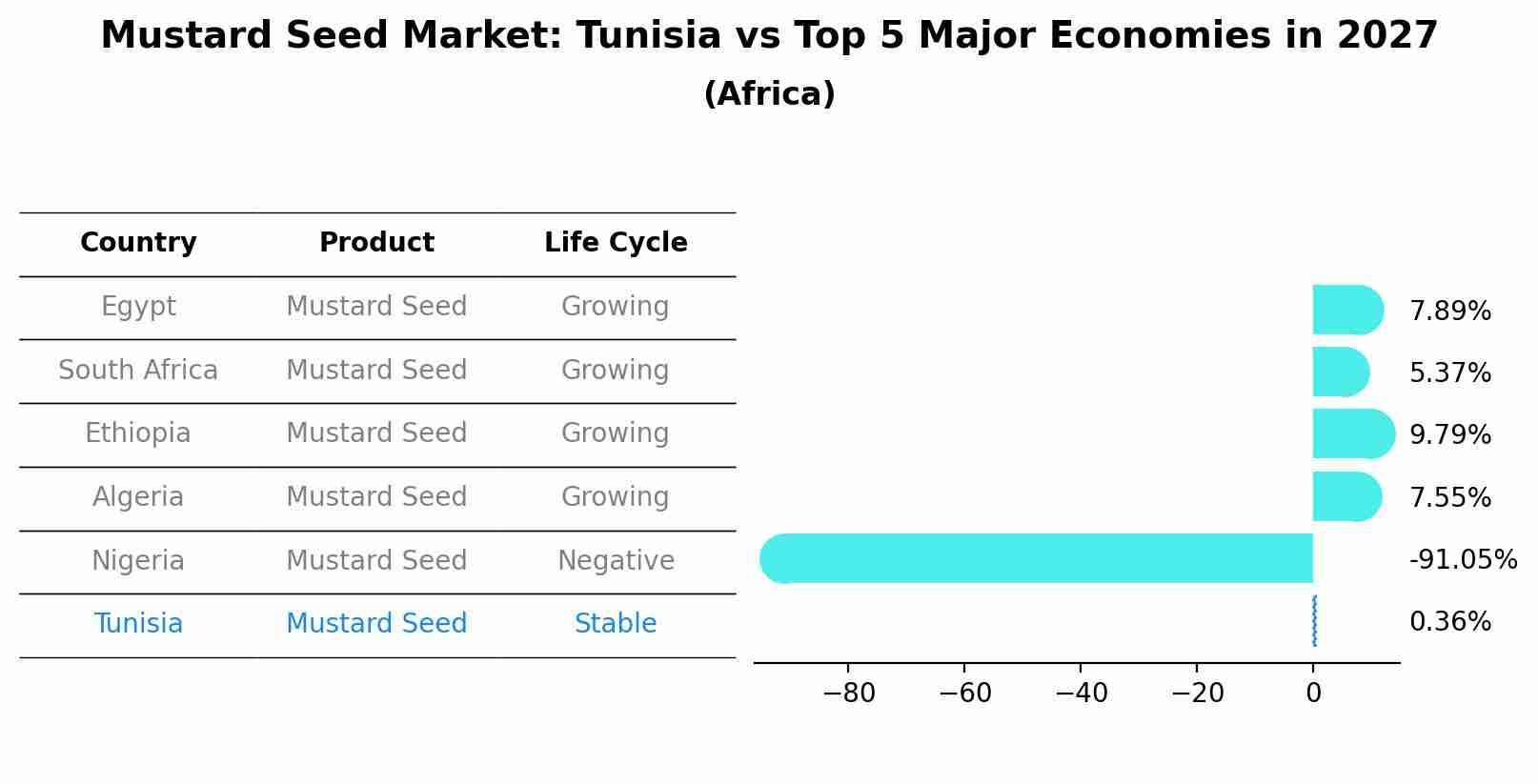 Mustard Seed Market: Tunisia vs Top 5 Major Economies in 2027
(Africa)

| Country | Product | Life Cycle |
|---|---|---|
| Egypt | Mustard Seed | Growing |
| South Africa | Mustard Seed | Growing |
| Ethiopia | Mustard Seed | Growing |
| Algeria | Mustard Seed | Growing |
| Nigeria | Mustard Seed | Negative |
| Tunisia | Mustard Seed | Stable |

7.89%
5.37%
9.79%
7.55%
-91.05%
0.36%

−80 −60 −40 −20 0